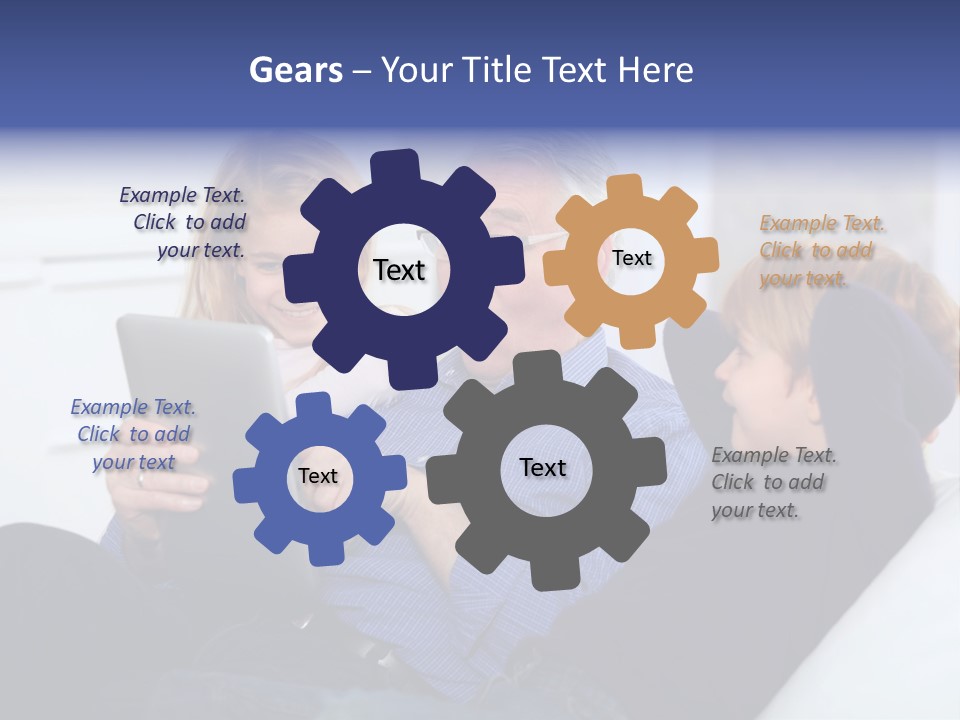 Gears – Your Title Text Here

Example Text. Click to add your text.

Text

Text

Example Text. Click to add your text.

Example Text. Click to add your text

Text

Text

Example Text. Click to add your text.